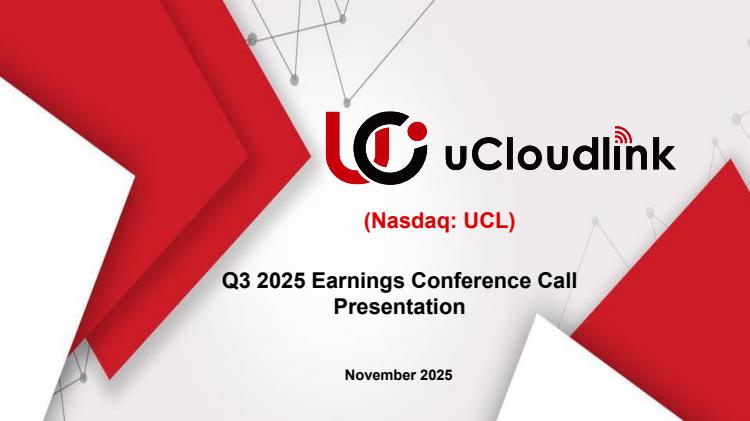 uCloudlink

(Nasdaq: UCL)

Q3 2025 Earnings Conference Call Presentation

November 2025